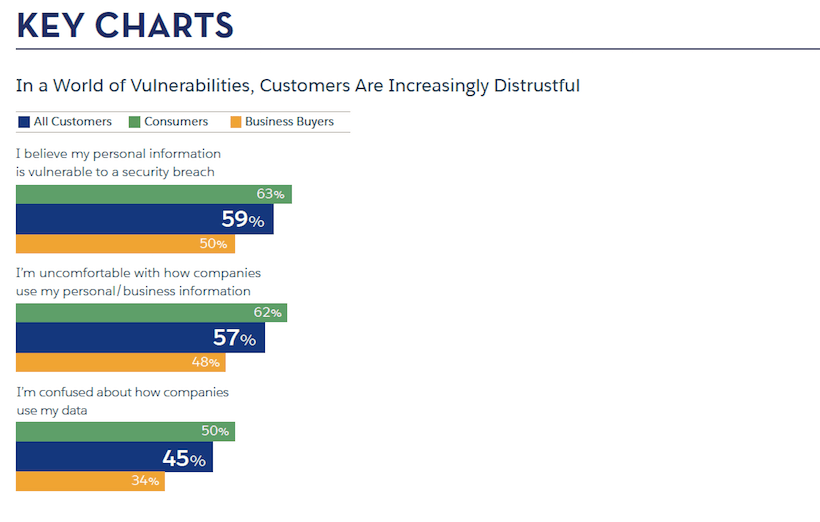 KEY CHARTS

In a World of Vulnerabilities, Customers Are Increasingly Distrustful

All Customers Consumers Business Buyers

I believe my personal information is vulnerable to a security breach

63%
59%
50%

I'm uncomfortable with how companies use my personal/business information

62%
57%
48%

I'm confused about how companies use my data

50%
45%
34%